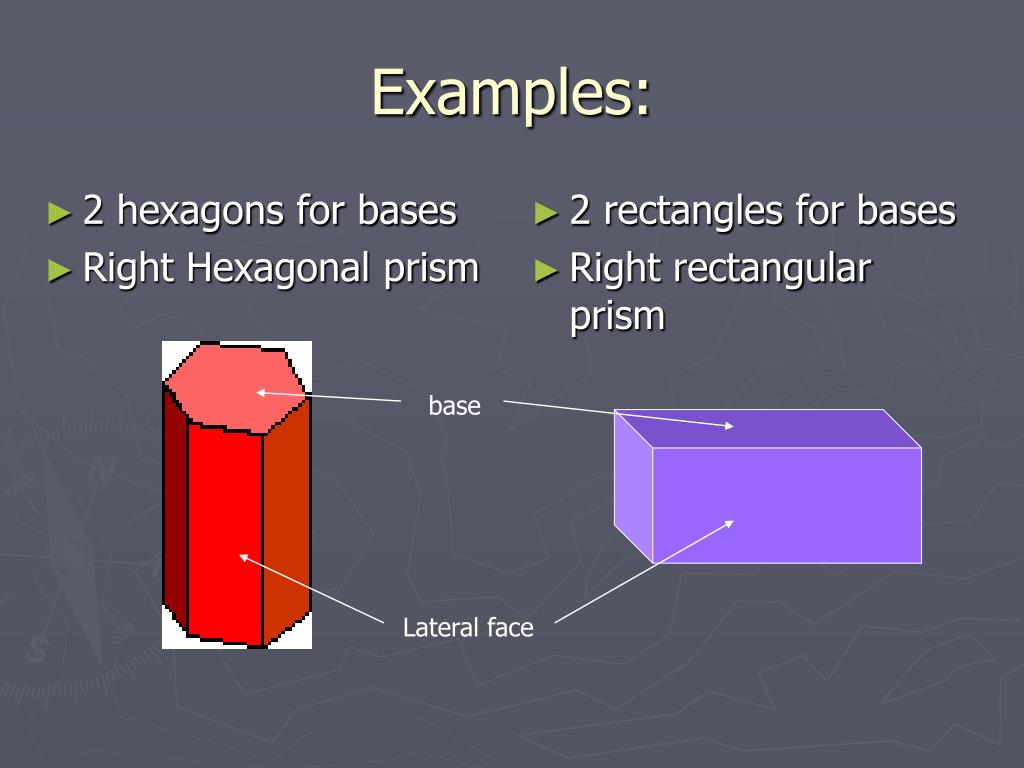 Examples:

► 2 hexagons for bases
► Right Hexagonal prism

► 2 rectangles for bases
► Right rectangular prism

base

Lateral face